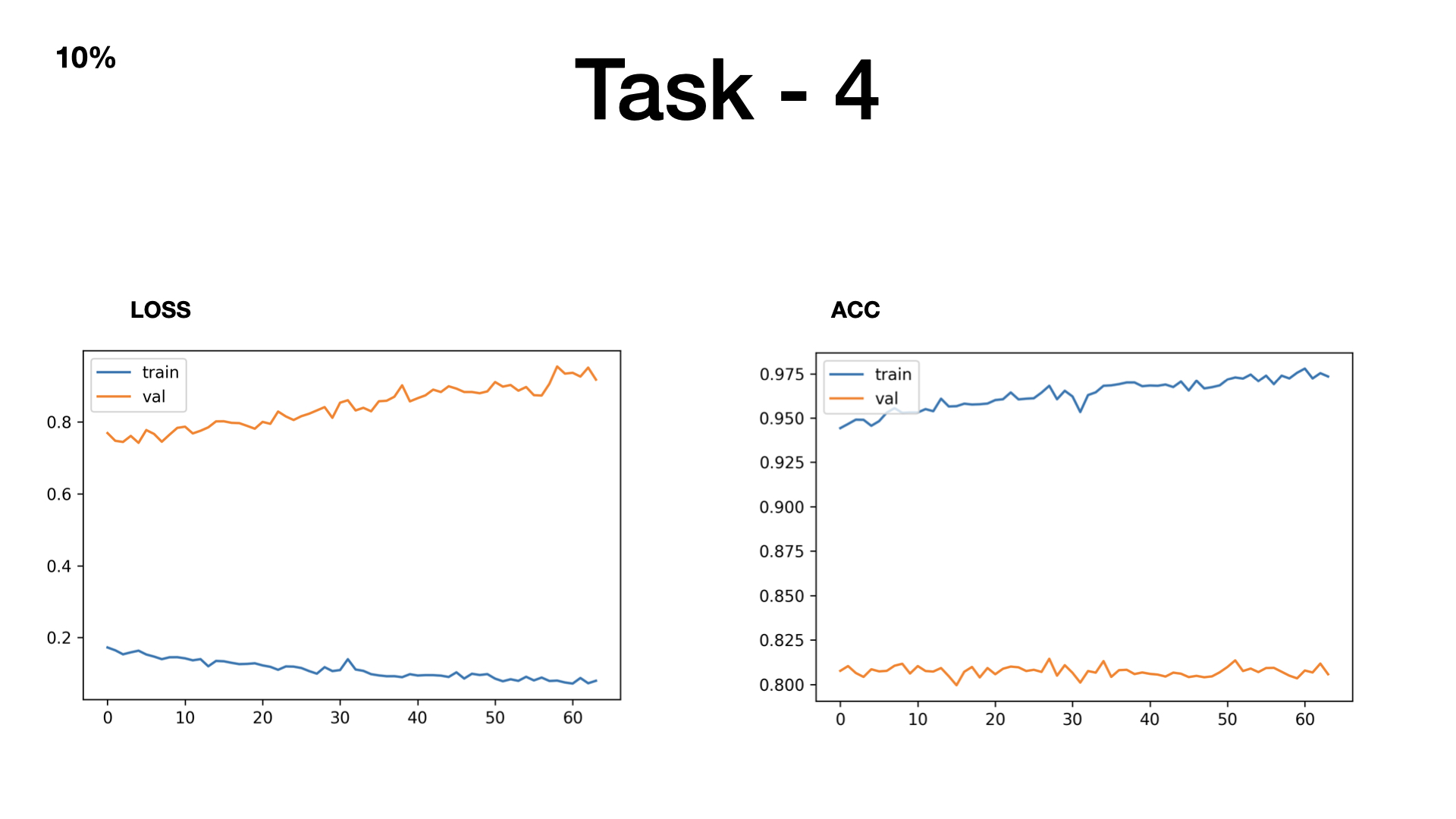 10%

Task - 4

LOSS

train
val

0.8
0.6
0.4
0.2

0 10 20 30 40 50 60

ACC

train
val

0.975
0.950
0.925
0.900
0.875
0.850
0.825
0.800

0 10 20 30 40 50 60